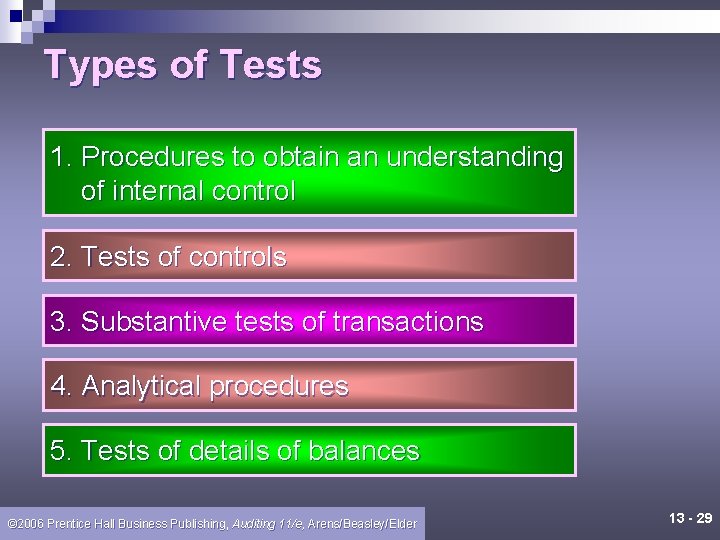 Types of Tests

1. Procedures to obtain an understanding of internal control

2. Tests of controls

3. Substantive tests of transactions

4. Analytical procedures

5. Tests of details of balances

©2006 Prentice Hall Business Publishing, Auditing 11/e, Arens/Beasley/Elder

13 - 29